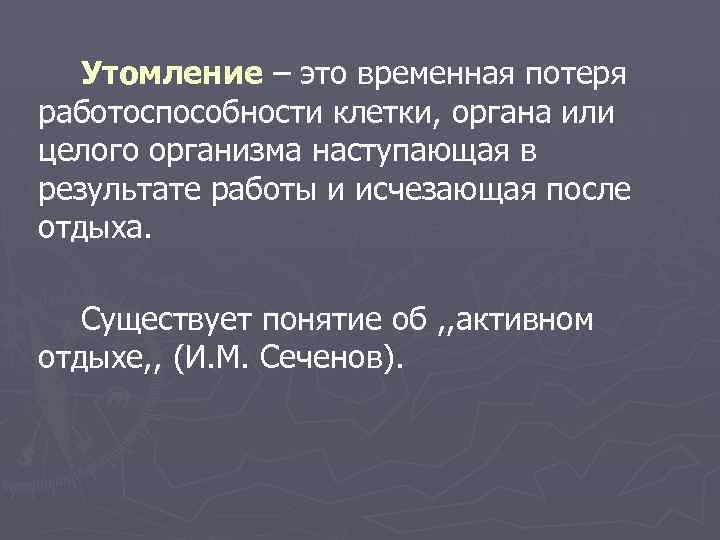 Утомление – это временная потеря работоспособности клетки, органа или целого организма наступающая в результате работы и исчезающая после отдыха.

Существует понятие об ,,активном отдыхе,, (И.М. Сеченов).